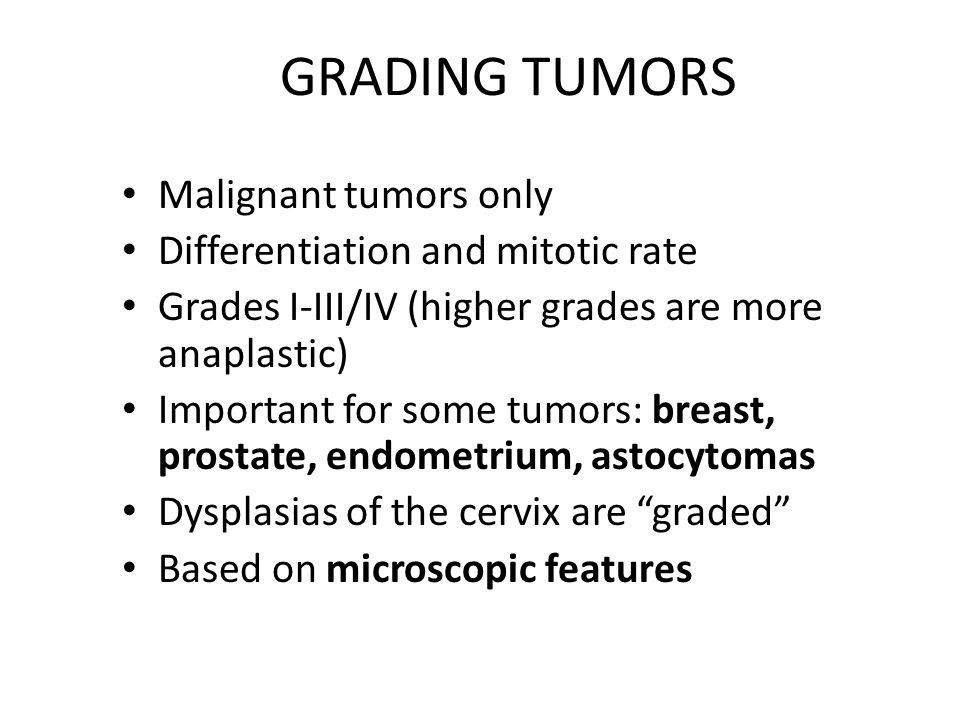 GRADING TUMORS

• Malignant tumors only
• Differentiation and mitotic rate
• Grades I-III/IV (higher grades are more anaplastic)
• Important for some tumors: breast, prostate, endometrium, astocytomas
• Dysplasias of the cervix are “graded”
• Based on microscopic features